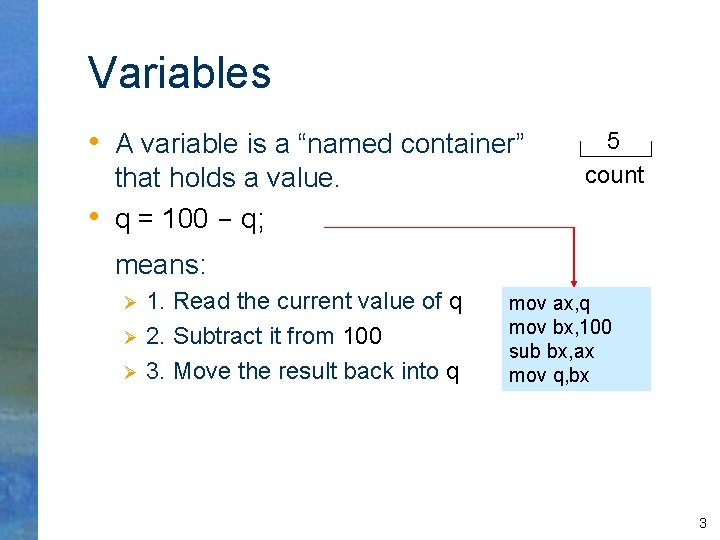 Variables

• A variable is a “named container” that holds a value.

5
count

• q = 100 – q;

means:

➢ 1. Read the current value of q
➢ 2. Subtract it from 100
➢ 3. Move the result back into q

mov ax,q
mov bx,100
sub bx,ax
mov q,bx

3